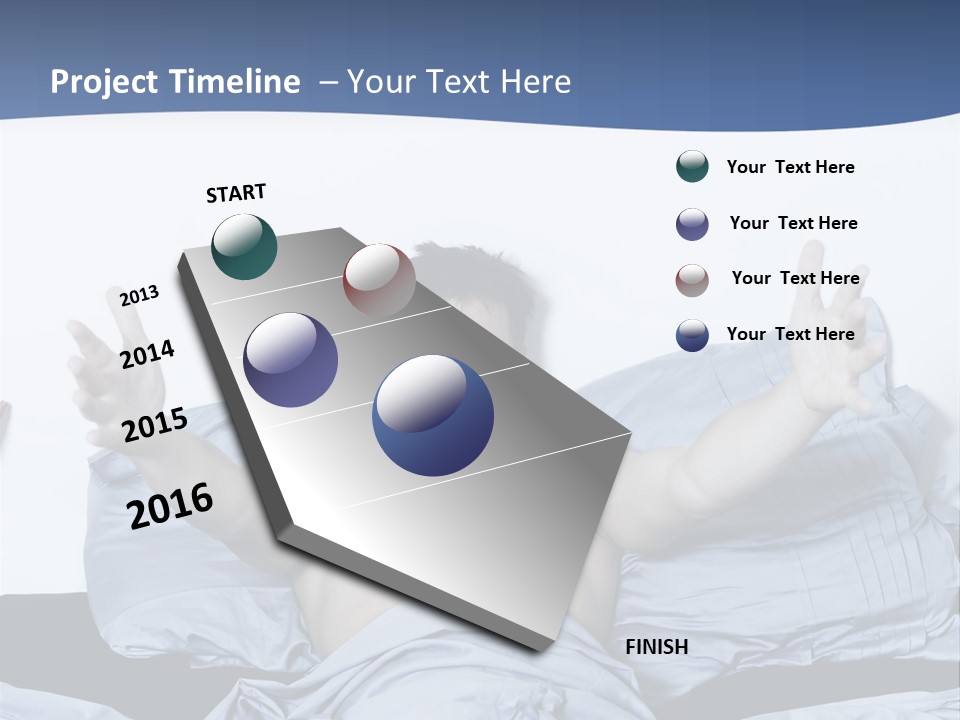 Project Timeline – Your Text Here

START

2013

2014

2015

2016

FINISH

Your Text Here

Your Text Here

Your Text Here

Your Text Here